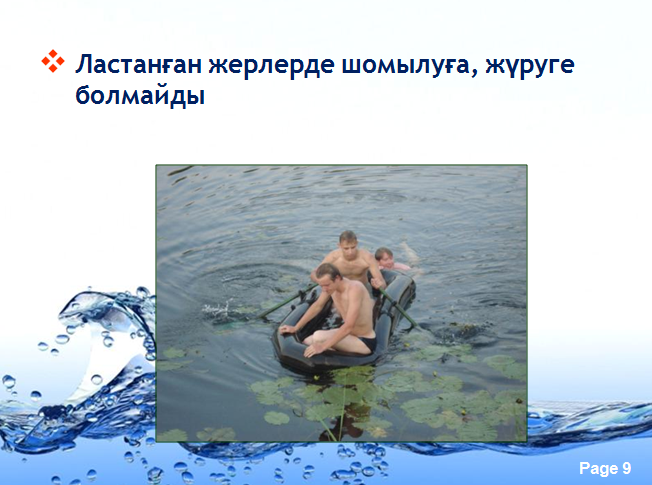 Ластанған жерлерде шомылуға, жүруге болмайды

Page 9